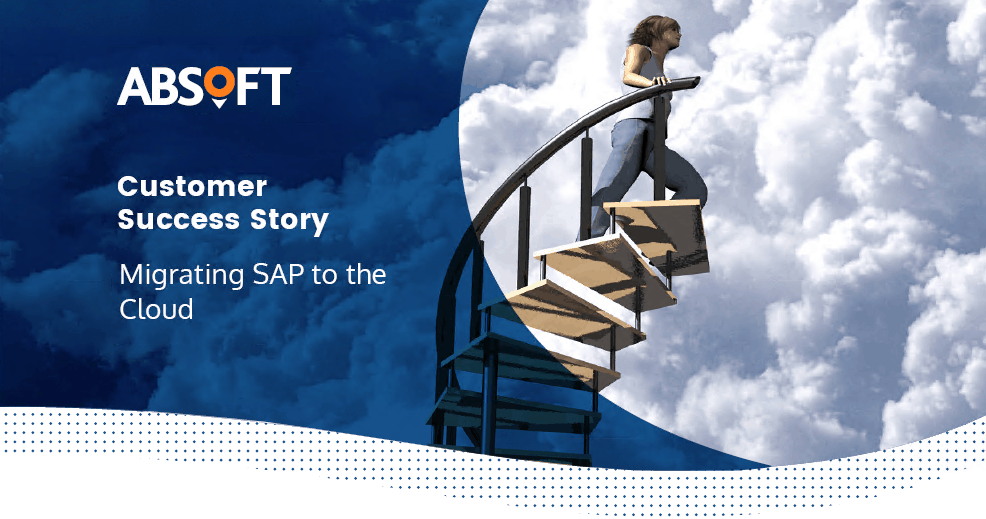 ABSOFT

Customer Success Story

Migrating SAP to the Cloud